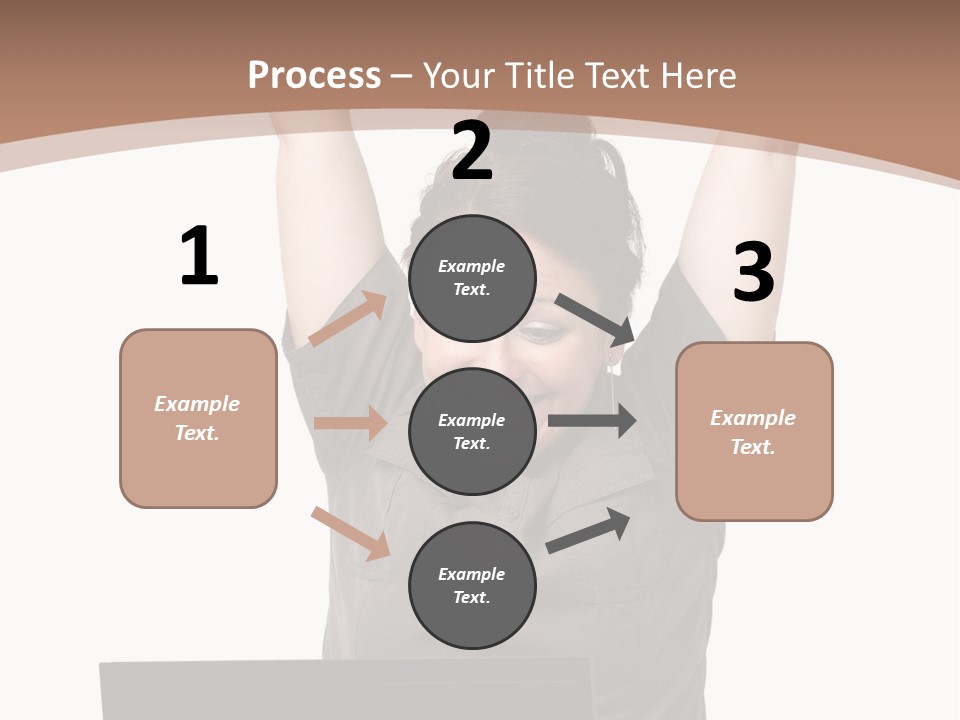 Process – Your Title Text Here

1

Example Text.

2

Example Text.

Example Text.

Example Text.

3

Example Text.